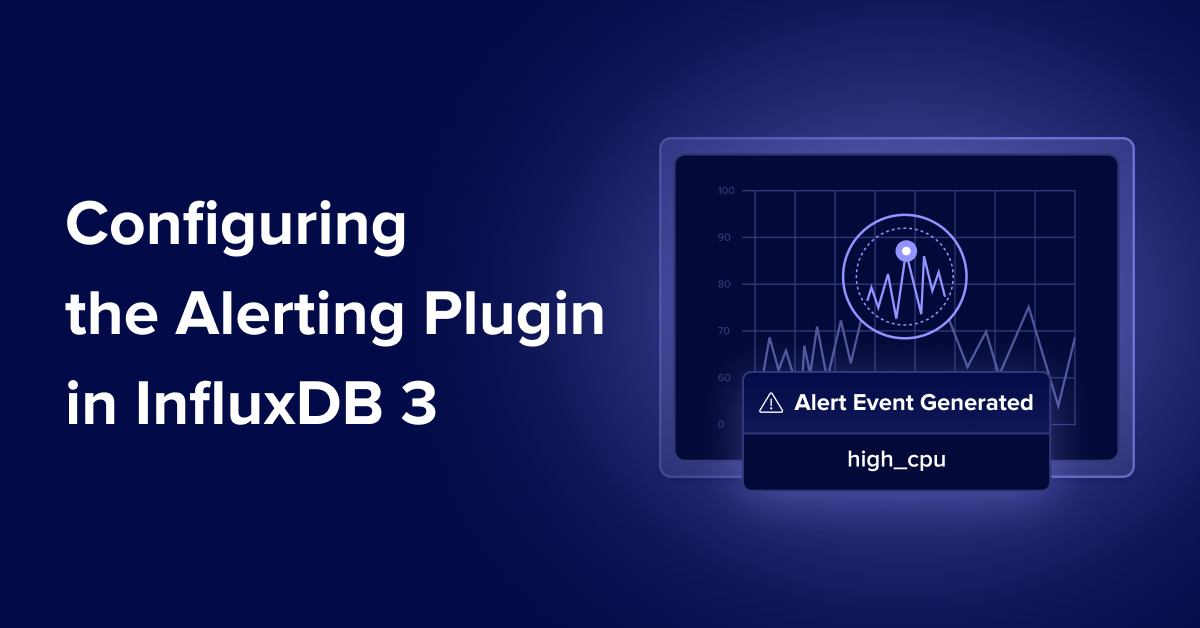 Configuring the Alerting Plugin in InfluxDB 3

100
90
80
70
60
0

Alert Event Generated

high_cpu